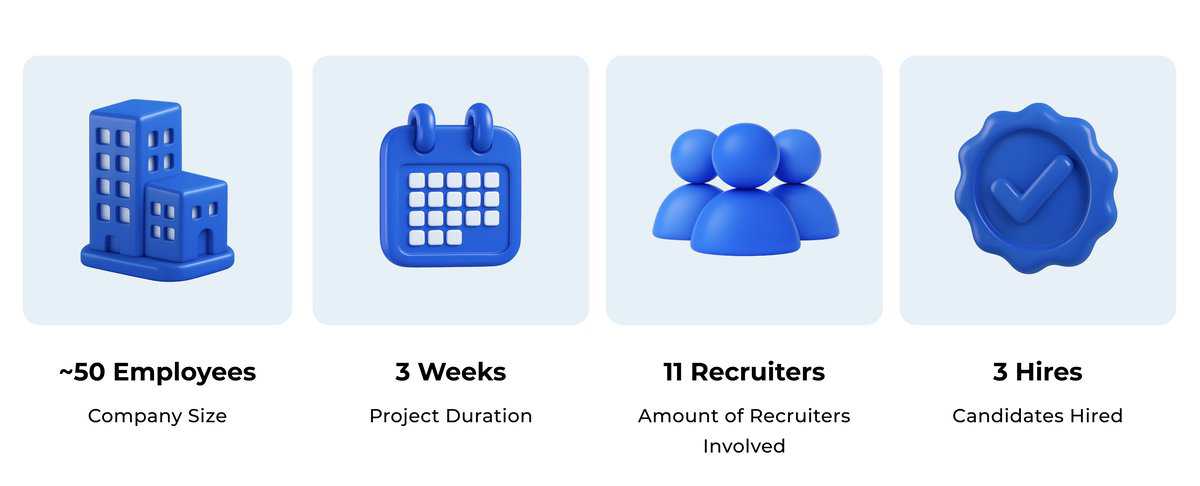 ~50 Employees

Company Size

3 Weeks

Project Duration

11 Recruiters

Amount of Recruiters Involved

3 Hires

Candidates Hired